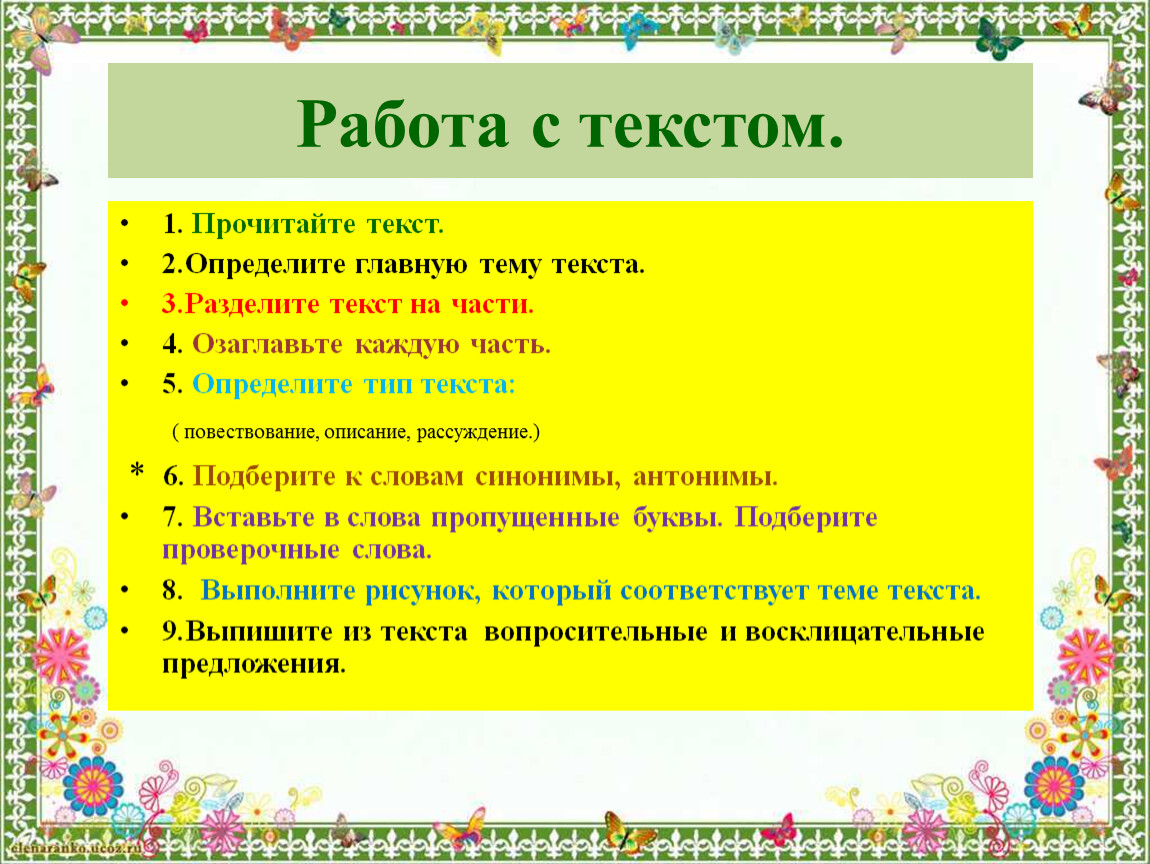 Работа с текстом.

• 1. Прочитайте текст.
• 2.Определите главную тему текста.
• 3.Разделите текст на части.
• 4. Озаглавьте каждую часть.
• 5. Определите тип текста:
( повествование, описание, рассуждение.)
* 6. Подберите к словам синонимы, антонимы.
• 7. Вставьте в слова пропущенные буквы. Подберите проверочные слова.
• 8. Выполните рисунок, который соответствует теме текста.
• 9.Выпишите из текста вопросительные и восклицательные предложения.

elenaranko.ucoz.ru